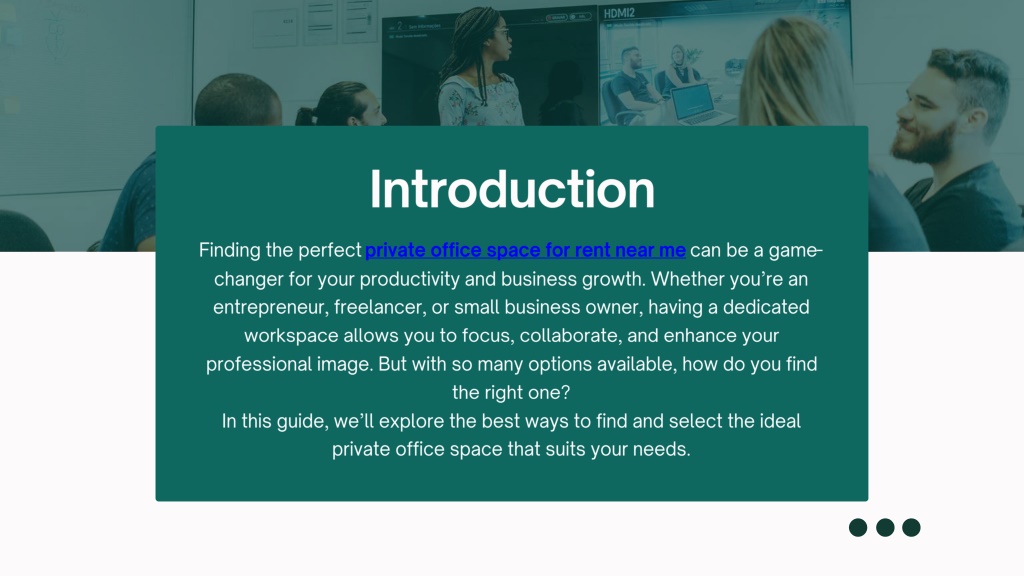 HDMI2

Introduction

Finding the perfect private office space for rent near me can be a game-changer for your productivity and business growth. Whether you're an entrepreneur, freelancer, or small business owner, having a dedicated workspace allows you to focus, collaborate, and enhance your professional image. But with so many options available, how do you find the right one?
In this guide, we'll explore the best ways to find and select the ideal private office space that suits your needs.